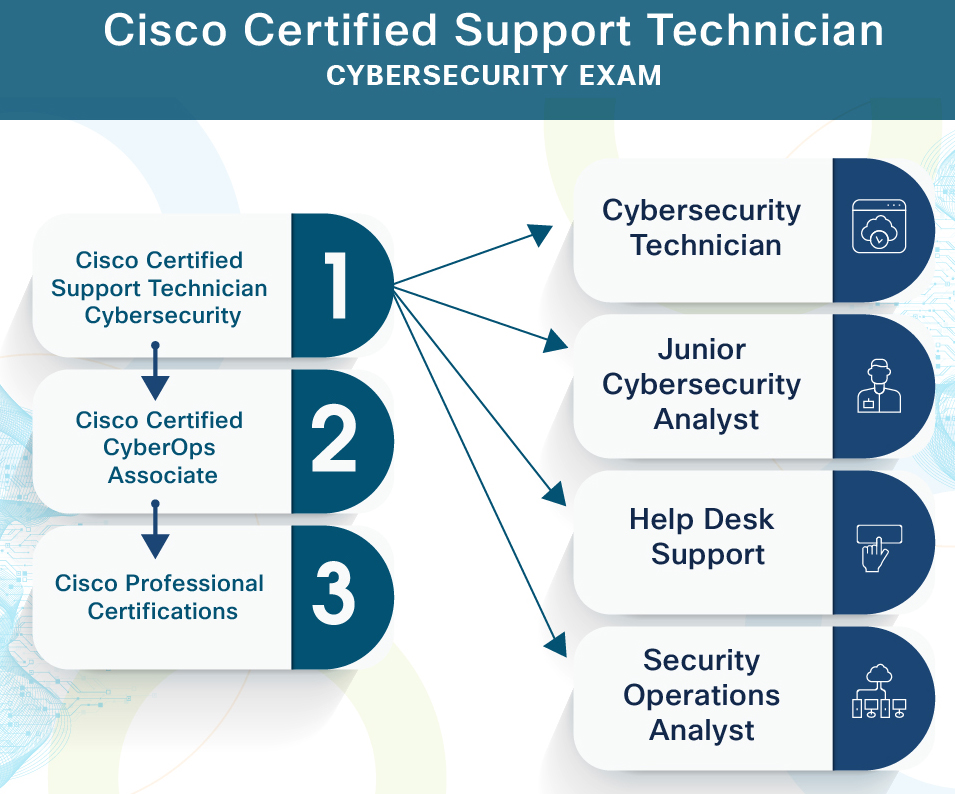 Cisco Certified Support Technician
CYBERSECURITY EXAM

Cisco Certified Support Technician Cybersecurity

1

Cisco Certified CyberOps Associate

2

Cisco Professional Certifications

3

Cybersecurity Technician

Junior Cybersecurity Analyst

Help Desk Support

Security Operations Analyst